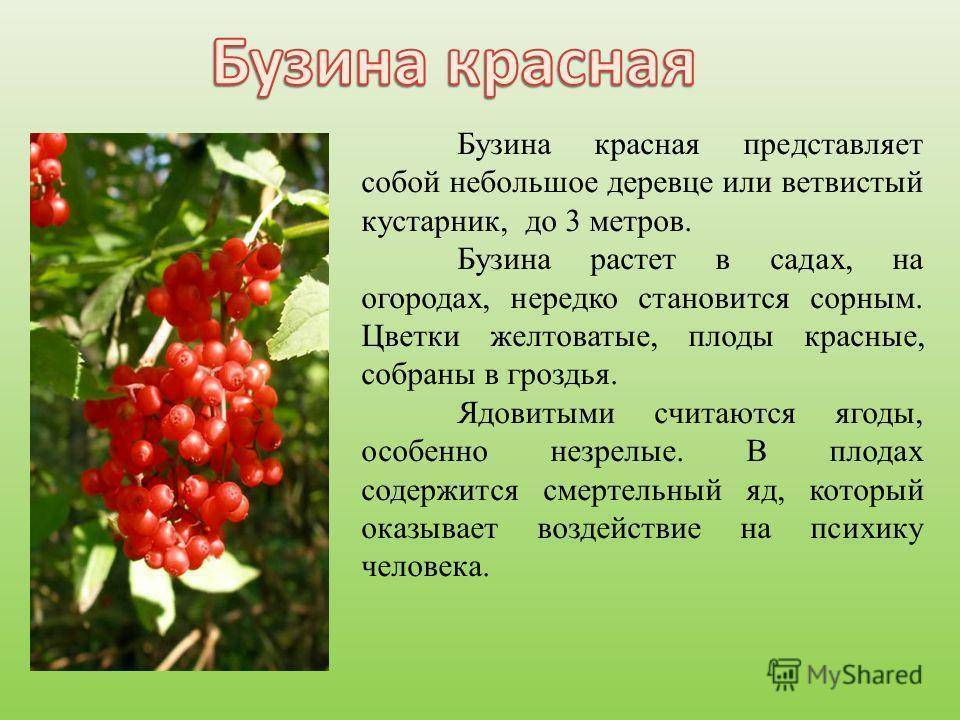 Бузина красная

Бузина красная представляет собой небольшое деревце или ветвистый кустарник, до 3 метров.

Бузина растет в садах, на огородах, нередко становится сорным. Цветки желтоватые, плоды красные, собраны в гроздья.

Ядовитыми считаются ягоды, особенно незрелые. В плодах содержится смертельный яд, который оказывает воздействие на психику человека.

MyShared